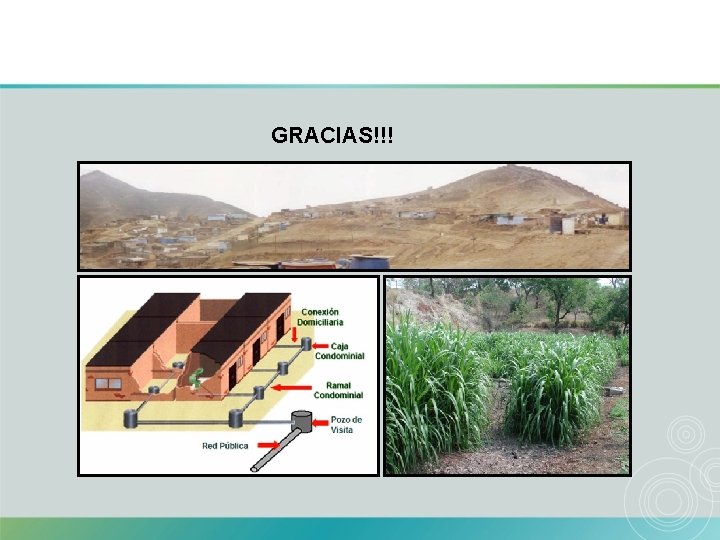 GRACIAS!!!

Conexión Domiciliaria

Caja Condominial

Ramal Condominial

Pozo de Visita

Red Pública